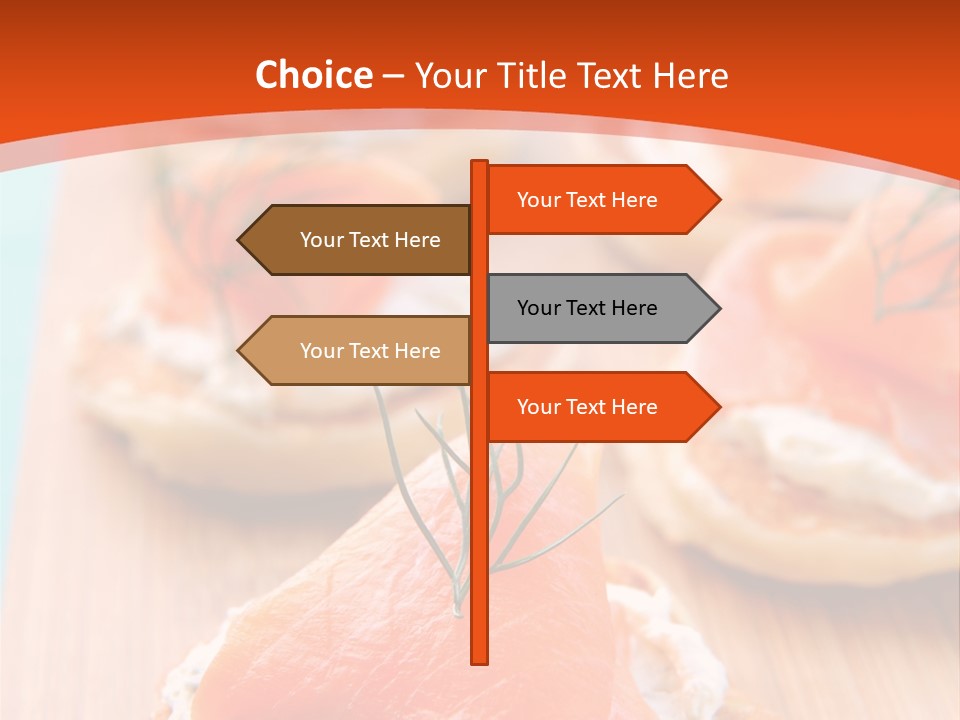 Choice – Your Title Text Here

Your Text Here

Your Text Here

Your Text Here

Your Text Here

Your Text Here